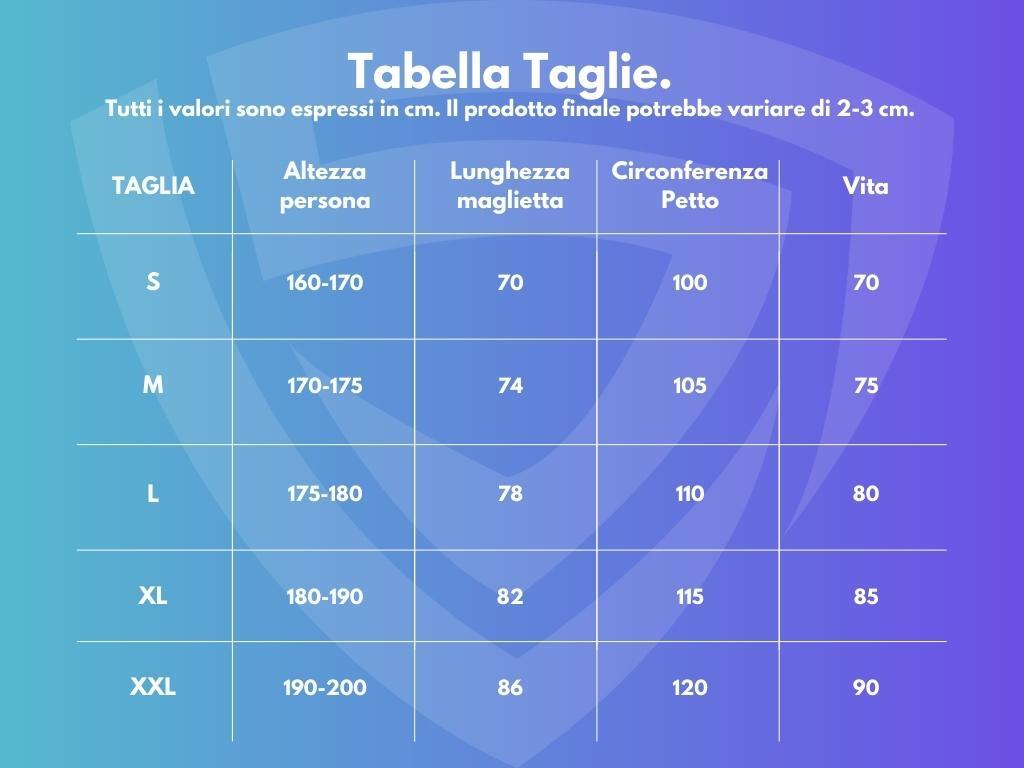 Tabella Taglie.
Tutti i valori sono espressi in cm. Il prodotto finale potrebbe variare di 2-3 cm.

| TAGLIA | Altezza persona | Lunghezza maglietta | Circonferenza Petto | Vita |
|---|---|---|---|---|
| S | 160-170 | 70 | 100 | 70 |
| M | 170-175 | 74 | 105 | 75 |
| L | 175-180 | 78 | 110 | 80 |
| XL | 180-190 | 82 | 115 | 85 |
| XXL | 190-200 | 86 | 120 | 90 |